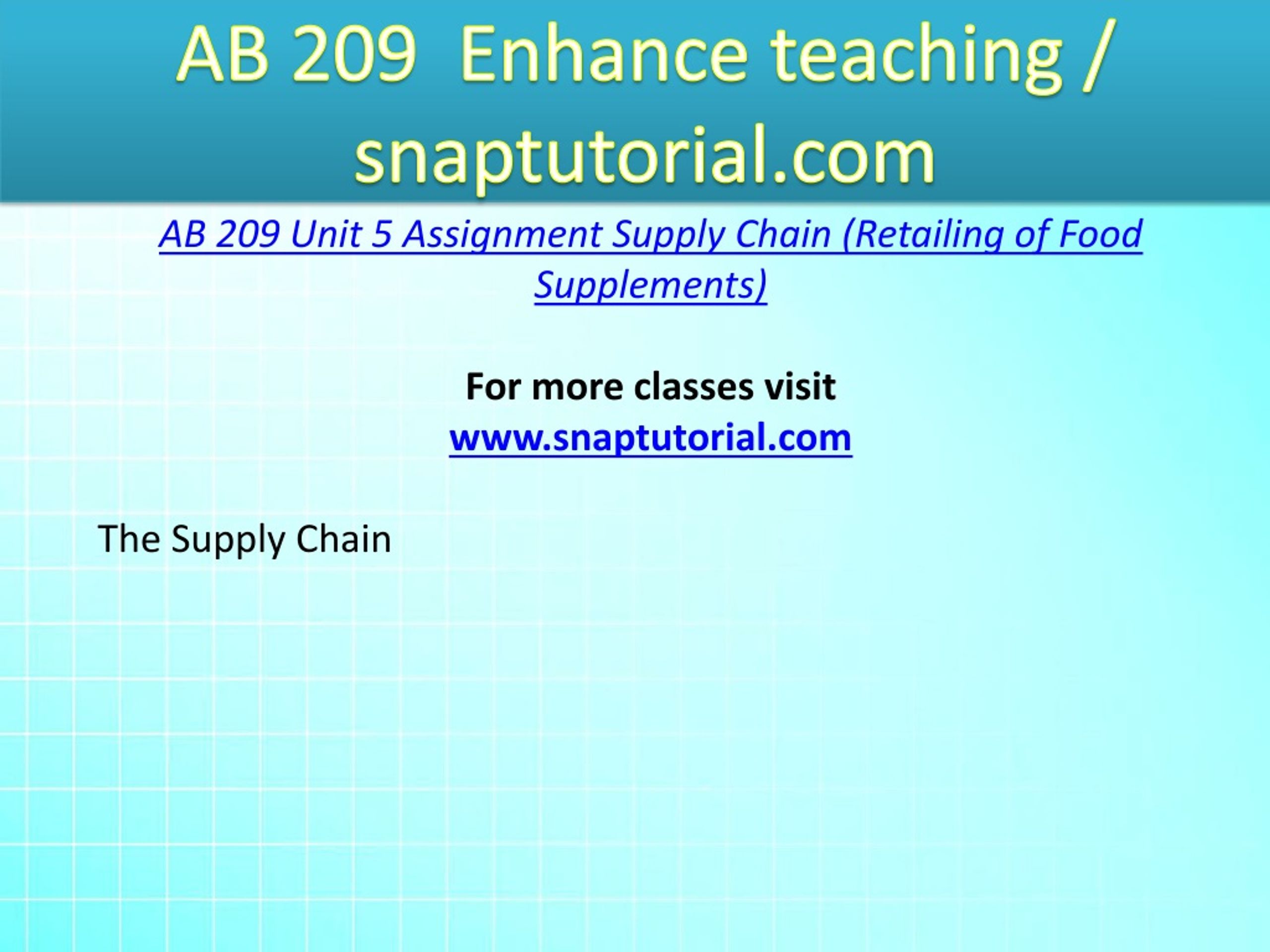 AB 209 Enhance teaching / snaptutorial.com

AB 209 Unit 5 Assignment Supply Chain (Retailing of Food Supplements)

For more classes visit
www.snaptutorial.com

The Supply Chain